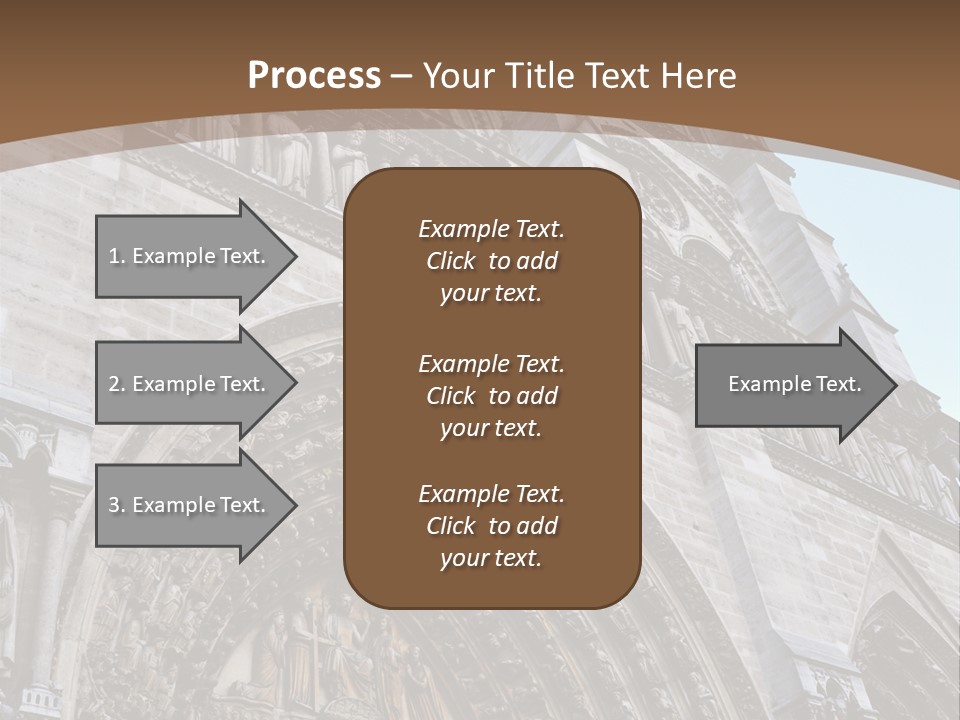 Process – Your Title Text Here

1. Example Text.

2. Example Text.

3. Example Text.

Example Text. Click to add your text.

Example Text. Click to add your text.

Example Text. Click to add your text.

Example Text.